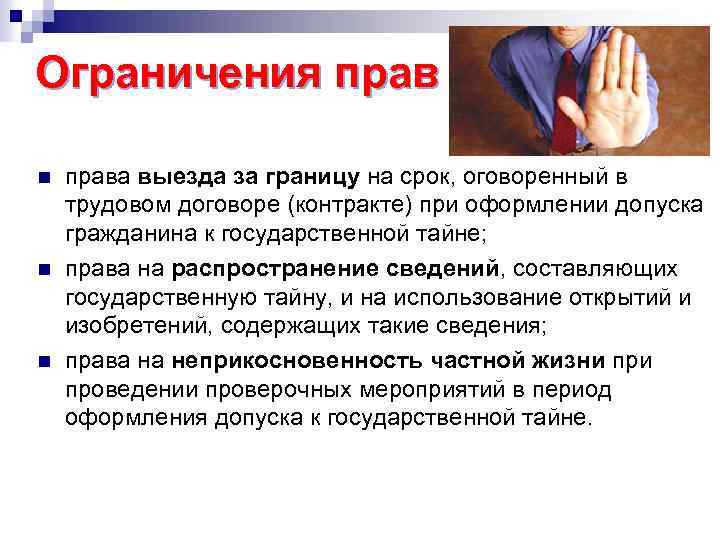 Ограничения прав

права выезда за границу на срок, оговоренный в трудовом договоре (контракте) при оформлении допуска гражданина к государственной тайне;

права на распространение сведений, составляющих государственную тайну, и на использование открытий и изобретений, содержащих такие сведения;

права на неприкосновенность частной жизни при проведении проверочных мероприятий в период оформления допуска к государственной тайне.